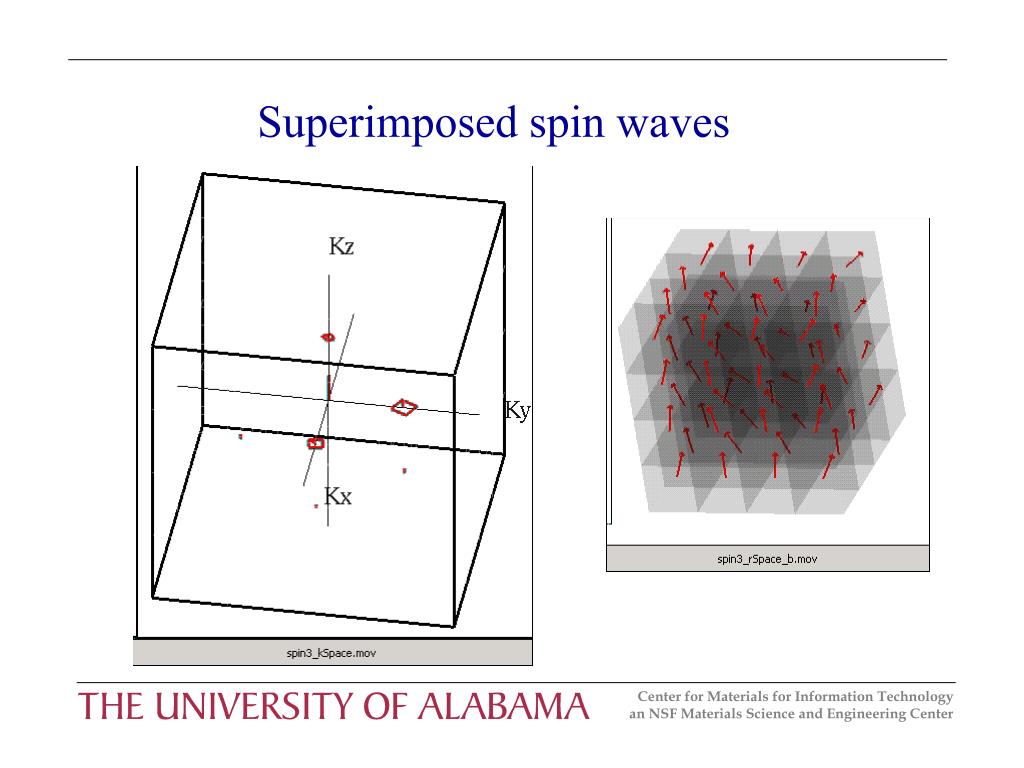 Superimposed spin waves

Kz

Ky

Kx

spin3_kSpace.mov

spin3_rSpace_b.mov

THE UNIVERSITY OF ALABAMA

Center for Materials for Information Technology
an NSF Materials Science and Engineering Center